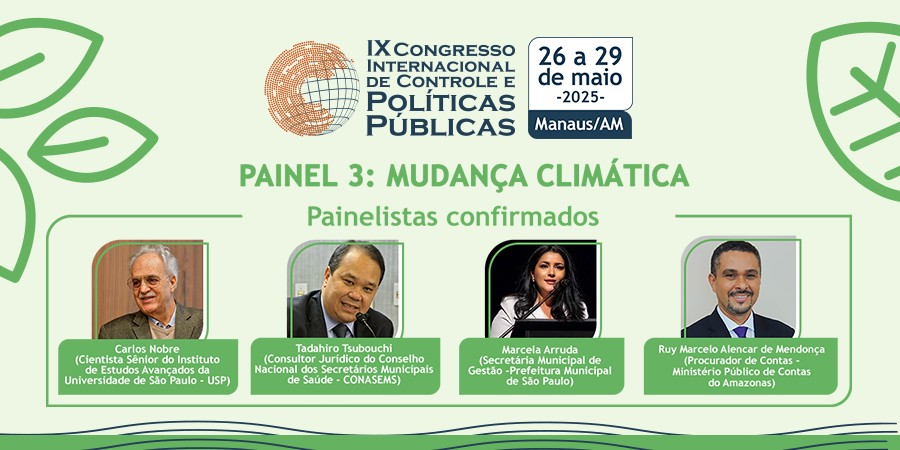 IX Congresso Internacional de Controle e Políticas Públicas

26 a 29 de maio
-2025-
Manaus/AM

PAINEL 3: MUDANÇA CLIMÁTICA

Painelistas confirmados

Carlos Nobre
(Cientista Sênior do Instituto de Estudos Avançados da Universidade de São Paulo - USP)

Tadahiro Tsubouchi
(Consultor Jurídico do Conselho Nacional dos Secretários Municipais de Saúde - CONASEMS)

Marcela Arruda
(Secretária Municipal de Gestão -Prefeitura Municipal de São Paulo)

Ruy Marcelo Alencar de Mendonça
(Procurador de Contas - Ministério Público de Contas do Amazonas)